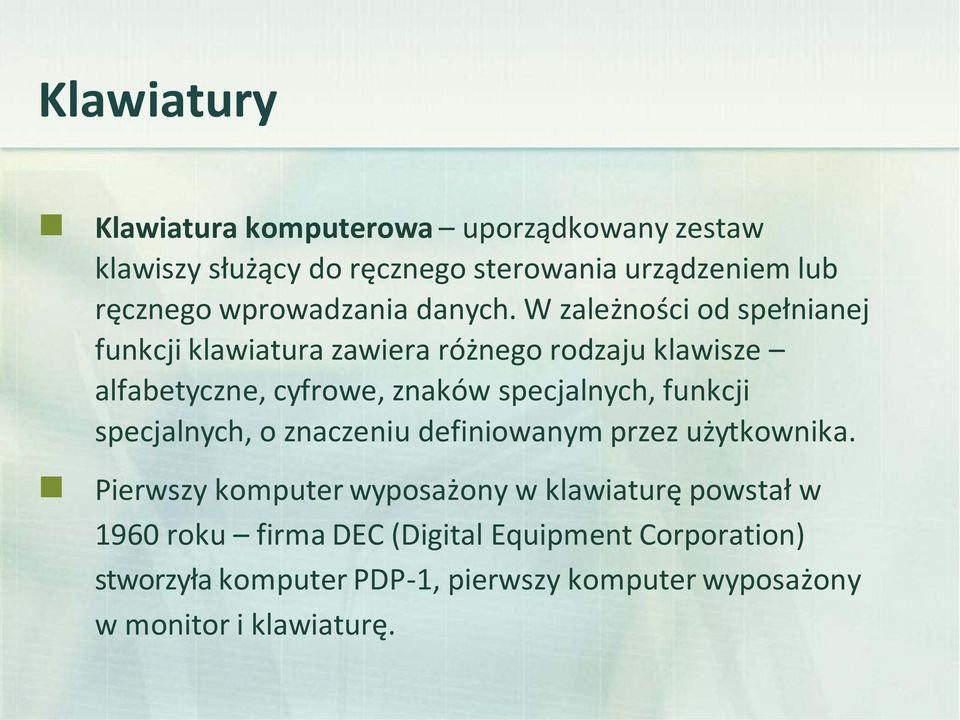 Klawiatury

Klawiatura komputerowa – uporządkowany zestaw klawiszy służący do ręcznego sterowania urządzeniem lub ręcznego wprowadzania danych. W zależności od spełnianej funkcji klawiatura zawiera różnego rodzaju klawisze – alfabetyczne, cyfrowe, znaków specjalnych, funkcji specjalnych, o znaczeniu definiowanym przez użytkownika.

Pierwszy komputer wyposażony w klawiaturę powstał w 1960 roku – firma DEC (Digital Equipment Corporation) stworzyła komputer PDP-1, pierwszy komputer wyposażony w monitor i klawiaturę.